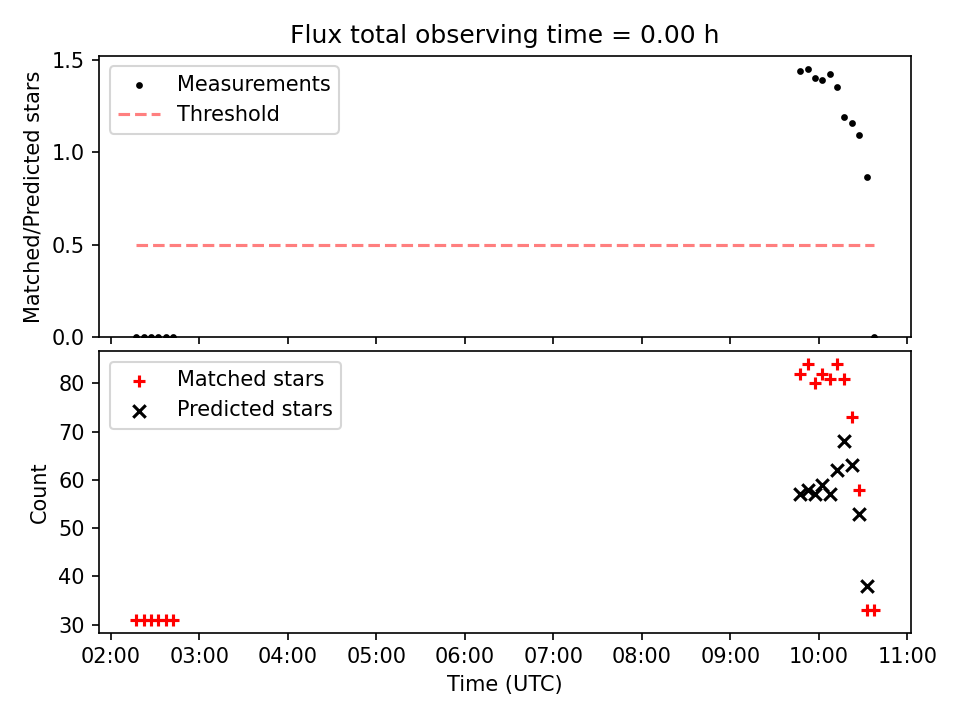 Flux total observing time = 0.00 h

Measurements
Threshold

Matched/Predicted stars

1.5
1.0
0.5
0.0

Matched stars
Predicted stars

Count

80
70
60
50
40
30

02:00 03:00 04:00 05:00 06:00 07:00 08:00 09:00 10:00 11:00
Time (UTC)